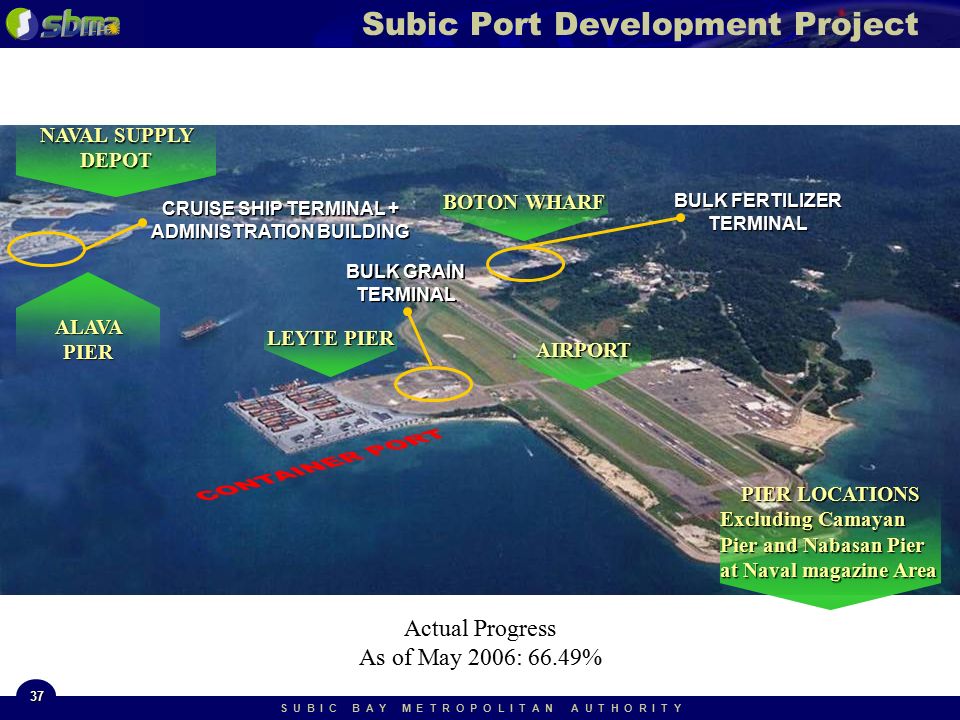 sbma

Subic Port Development Project

NAVAL SUPPLY DEPOT

CRUISE SHIP TERMINAL + ADMINISTRATION BUILDING

BOTON WHARF

BULK FERTILIZER TERMINAL

BULK GRAIN TERMINAL

ALAVA PIER

LEYTE PIER

AIRPORT

CONTAINER PORT

PIER LOCATIONS
Excluding Camayan Pier and Nabasan Pier at Naval magazine Area

Actual Progress
As of May 2006: 66.49%

37

SUBIC BAY METROPOLITAN AUTHORITY